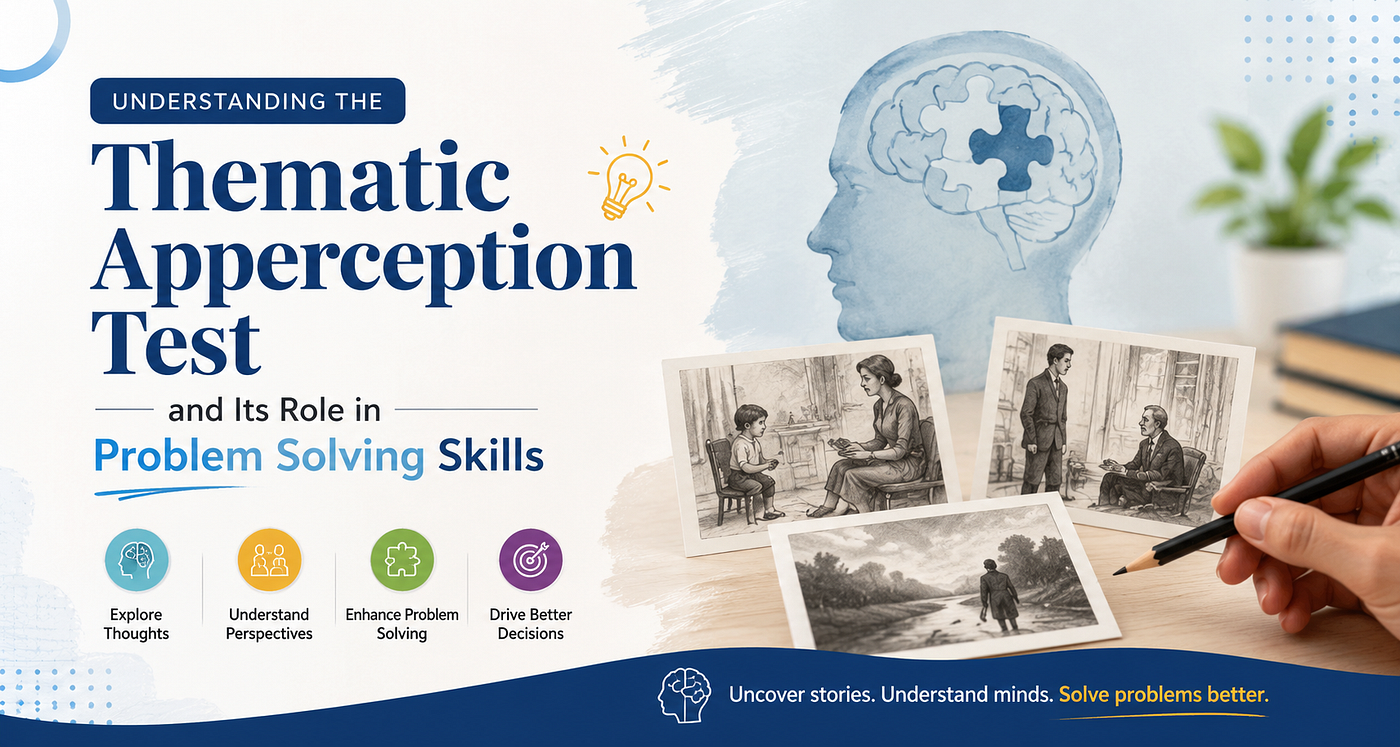 UNDERSTANDING THE

Thematic Apperception Test

and Its Role in

Problem Solving Skills

Explore Thoughts

Understand Perspectives

Enhance Problem Solving

Drive Better Decisions

Uncover stories. Understand minds. Solve problems better.